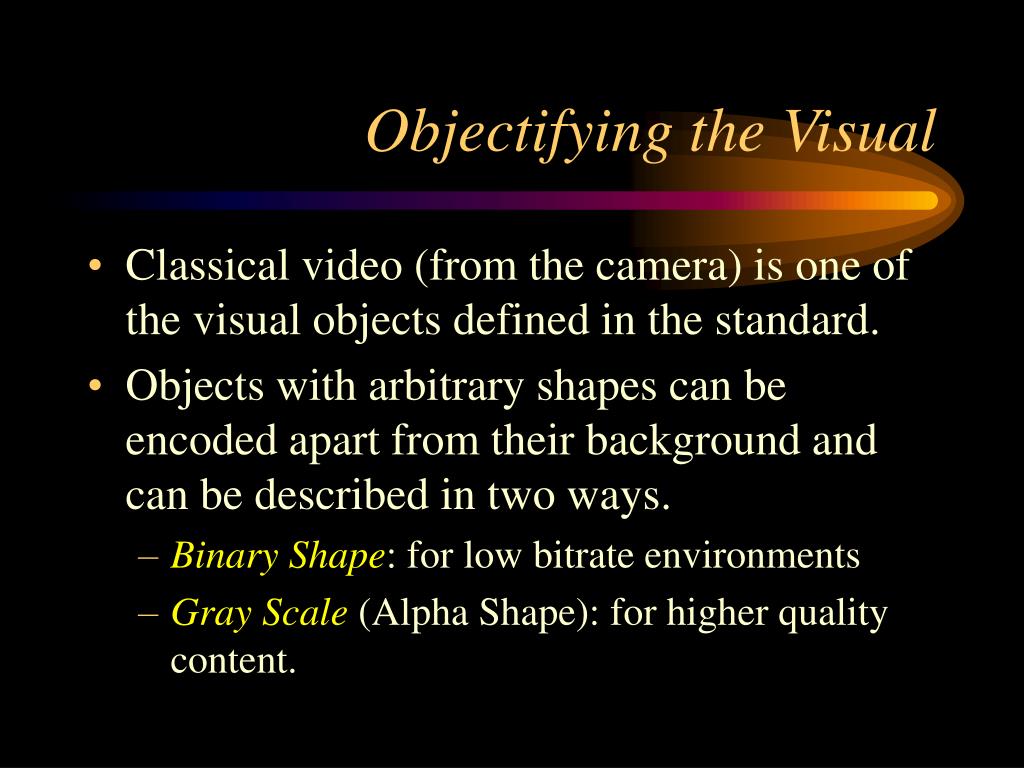 Objectifying the Visual

• Classical video (from the camera) is one of the visual objects defined in the standard.

• Objects with arbitrary shapes can be encoded apart from their background and can be described in two ways.

– Binary Shape: for low bitrate environments

– Gray Scale (Alpha Shape): for higher quality content.